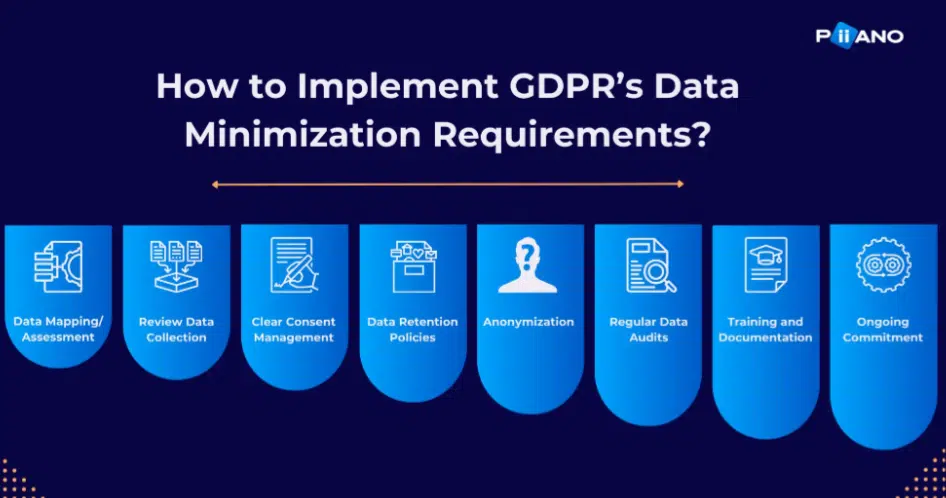 PiiANO

How to Implement GDPR's Data Minimization Requirements?

Data Mapping/ Assessment

Review Data Collection

Clear Consent Management

Data Retention Policies

Anonymization

Regular Data Audits

Training and Documentation

Ongoing Commitment